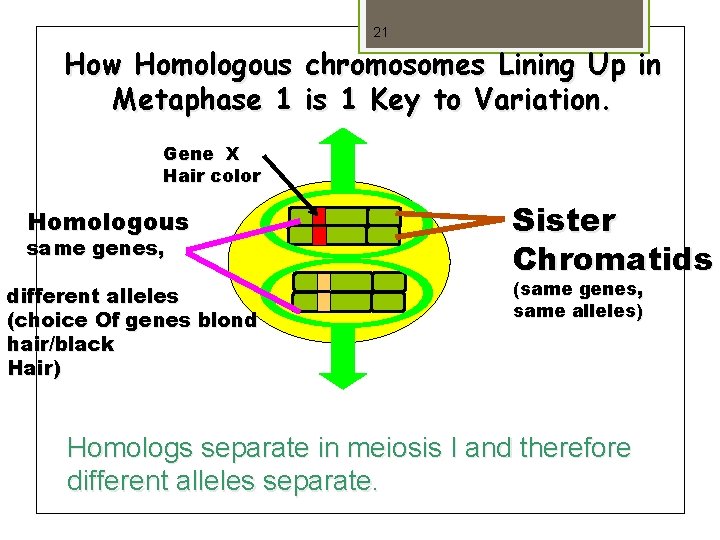 21

How Homologous chromosomes Lining Up in Metaphase 1 is 1 Key to Variation.

Gene X
Hair color

Homologous
same genes,

different alleles
(choice Of genes blond hair/black
Hair)

Sister
Chromatids
(same genes,
same alleles)

Homologs separate in meiosis I and therefore different alleles separate.